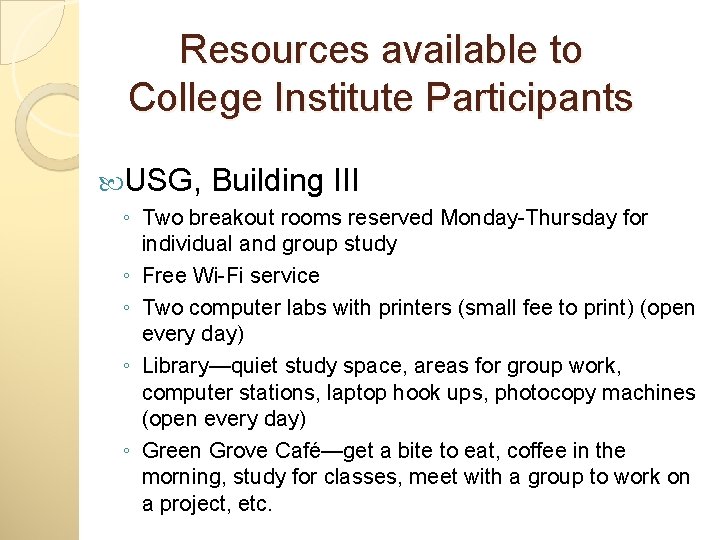 Resources available to College Institute Participants

USG, Building III

◦ Two breakout rooms reserved Monday-Thursday for individual and group study
◦ Free Wi-Fi service
◦ Two computer labs with printers (small fee to print) (open every day)
◦ Library—quiet study space, areas for group work, computer stations, laptop hook ups, photocopy machines (open every day)
◦ Green Grove Café—get a bite to eat, coffee in the morning, study for classes, meet with a group to work on a project, etc.